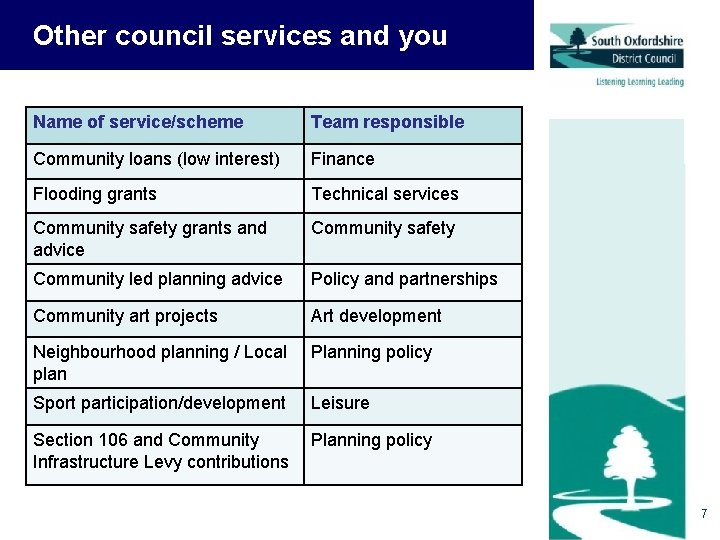 Other council services and you

South Oxfordshire District Council

Listening Learning Leading

| Name of service/scheme | Team responsible |
|---|---|
| Community loans (low interest) | Finance |
| Flooding grants | Technical services |
| Community safety grants and advice | Community safety |
| Community led planning advice | Policy and partnerships |
| Community art projects | Art development |
| Neighbourhood planning / Local plan | Planning policy |
| Sport participation/development | Leisure |
| Section 106 and Community Infrastructure Levy contributions | Planning policy |

7